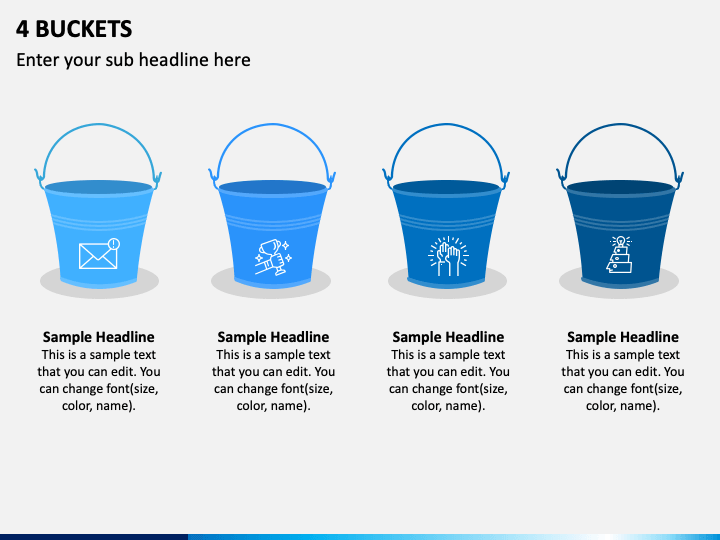 4 BUCKETS

Enter your sub headline here

Sample Headline
This is a sample text that you can edit. You can change font(size, color, name).

Sample Headline
This is a sample text that you can edit. You can change font(size, color, name).

Sample Headline
This is a sample text that you can edit. You can change font(size, color, name).

Sample Headline
This is a sample text that you can edit. You can change font(size, color, name).